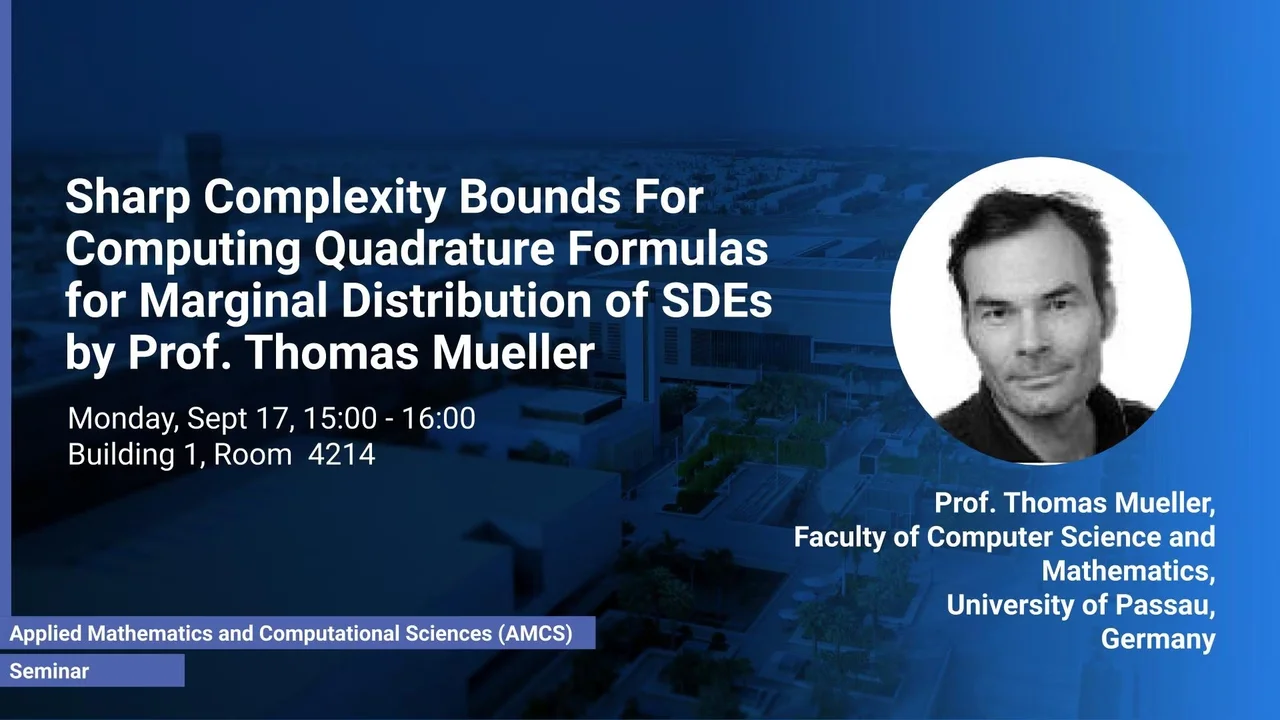 Sharp Complexity Bounds For Computing Quadrature Formulas for Marginal Distribution of SDEs by Prof. Thomas Mueller

Monday, Sept 17, 15:00 - 16:00
Building 1, Room 4214

Prof. Thomas Mueller, Faculty of Computer Science and Mathematics, University of Passau, Germany

Applied Mathematics and Computational Sciences (AMCS)

Seminar